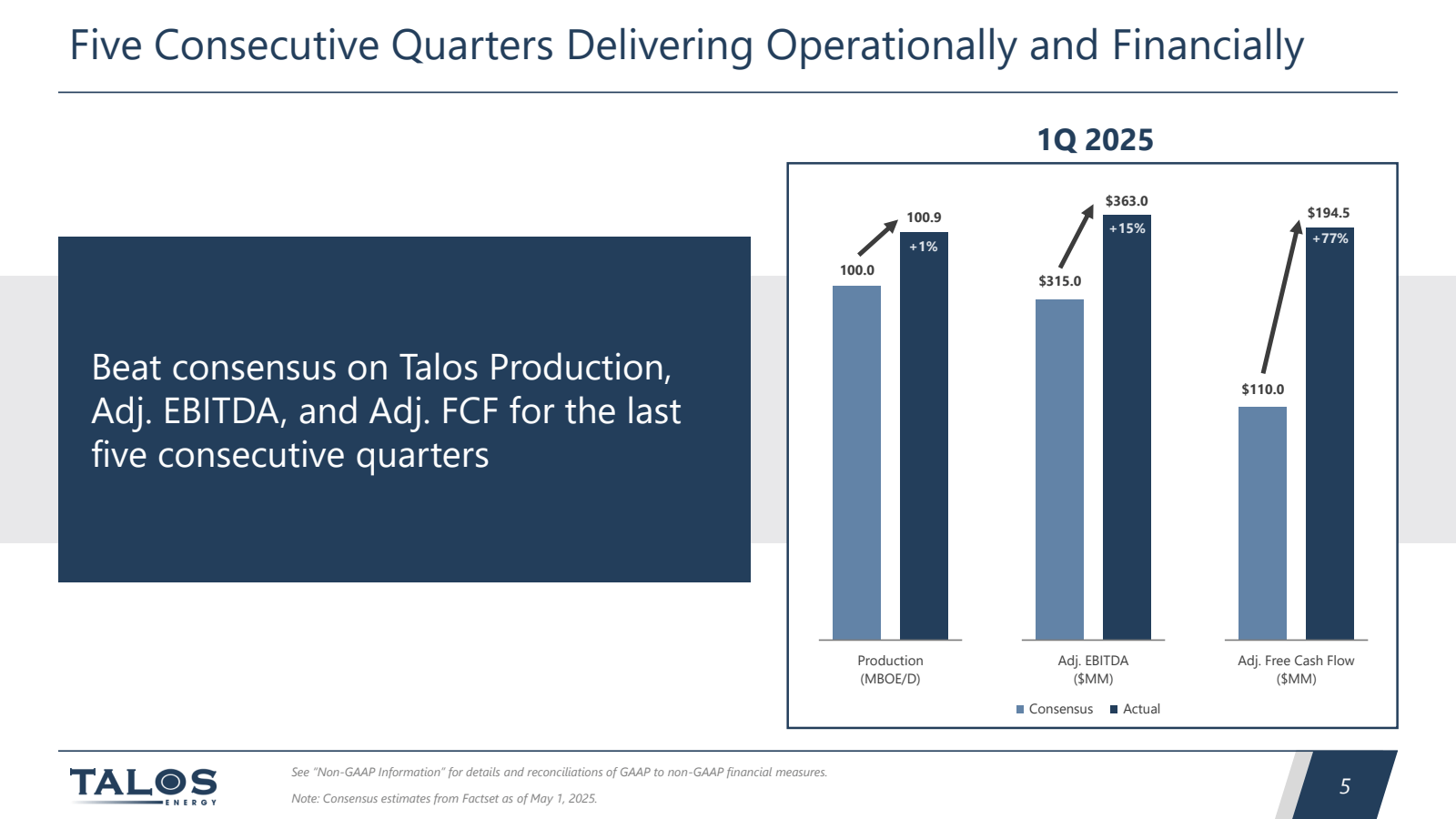 Five Consecutive Quarters Delivering Operationally and Financially

Beat consensus on Talos Production, Adj. EBITDA, and Adj. FCF for the last five consecutive quarters

1Q 2025

100.0
100.9
+1%
$315.0
$363.0
+15%
$110.0
$194.5
+77%

Production (MBOE/D)
Adj. EBITDA ($MM)
Adj. Free Cash Flow ($MM)

Consensus
Actual

TALOS ENERGY

See "Non-GAAP Information" for details and reconciliations of GAAP to non-GAAP financial measures.

Note: Consensus estimates from Factset as of May 1, 2025.

5